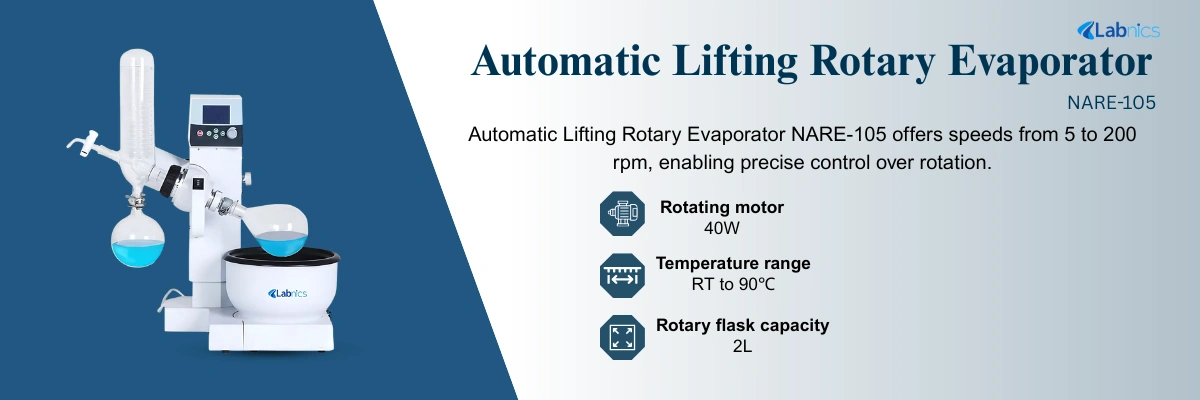 Labnics

Automatic Lifting Rotary Evaporator

NARE-105

Automatic Lifting Rotary Evaporator NARE-105 offers speeds from 5 to 200 rpm, enabling precise control over rotation.

Rotating motor
40W

Temperature range
RT to 90℃

Rotary flask capacity
2L

Labnics